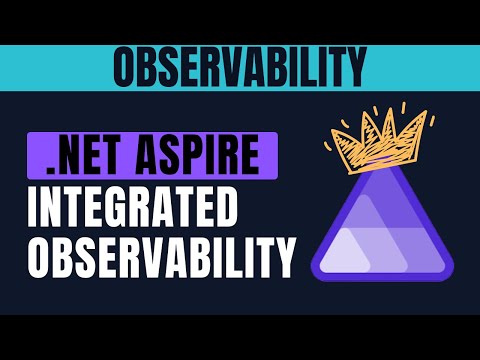 OBSERVABILITY

.NET ASPIRE
INTEGRATED OBSERVABILITY